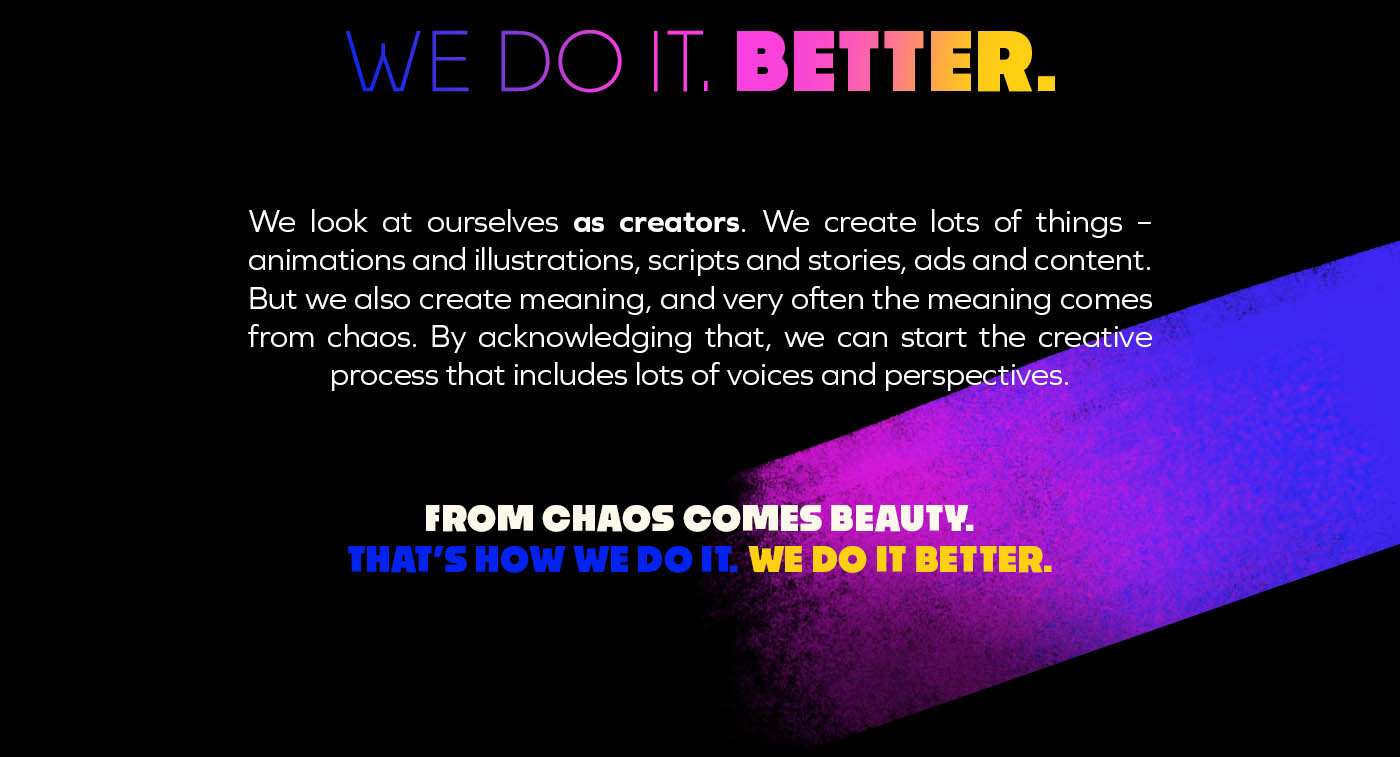 WE DO IT. BETTER.

We look at ourselves as creators. We create lots of things – animations and illustrations, scripts and stories, ads and content. But we also create meaning, and very often the meaning comes from chaos. By acknowledging that, we can start the creative process that includes lots of voices and perspectives.

FROM CHAOS COMES BEAUTY.
THAT'S HOW WE DO IT. WE DO IT BETTER.